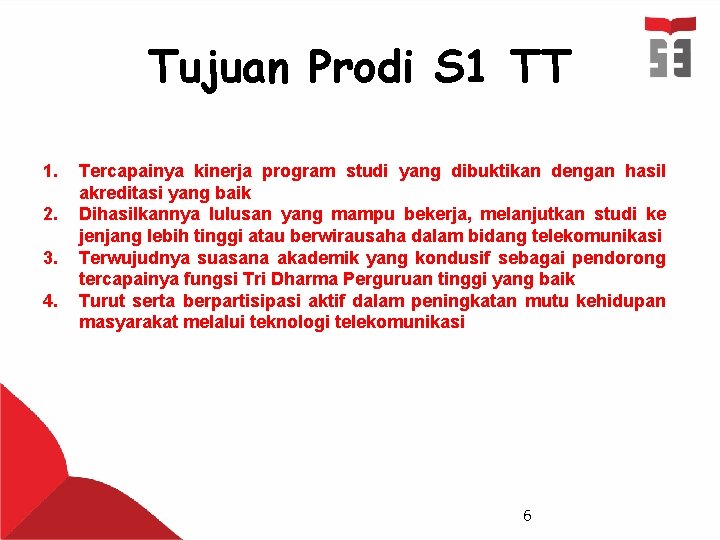 Tujuan Prodi S1 TT

1. Tercapainya kinerja program studi yang dibuktikan dengan hasil akreditasi yang baik
2. Dihasilkannya lulusan yang mampu bekerja, melanjutkan studi ke jenjang lebih tinggi atau berwirausaha dalam bidang telekomunikasi
3. Terwujudnya suasana akademik yang kondusif sebagai pendorong tercapainya fungsi Tri Dharma Perguruan tinggi yang baik
4. Turut serta berpartisipasi aktif dalam peningkatan mutu kehidupan masyarakat melalui teknologi telekomunikasi

6